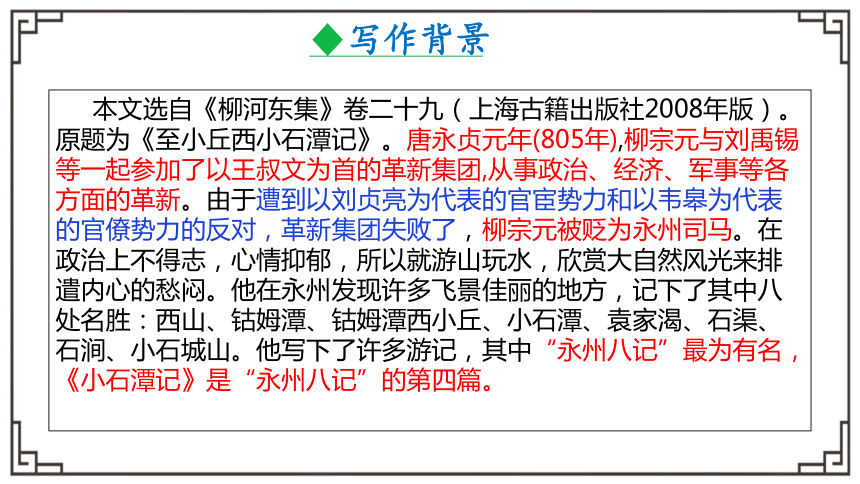 ◆写作背景

本文选自《柳河东集》卷二十九（上海古籍出版社2008年版）。原题为《至小丘西小石潭记》。唐永贞元年(805年),柳宗元与刘禹锡等一起参加了以王叔文为首的革新集团,从事政治、经济、军事等各方面的革新。由于遭到以刘贞亮为代表的官宦势力和以韦皋为代表的官僚势力的反对，革新集团失败了，柳宗元被贬为永州司马。在政治上不得志，心情抑郁，所以就游山玩水，欣赏大自然风光来排遣内心的愁闷。他在永州发现许多飞景佳丽的地方，记下了其中八处名胜：西山、钴姆潭、钴姆潭西小丘、小石潭、袁家渴、石渠、石涧、小石城山。他写下了许多游记，其中“永州八记”最为有名，《小石潭记》是“永州八记”的第四篇。